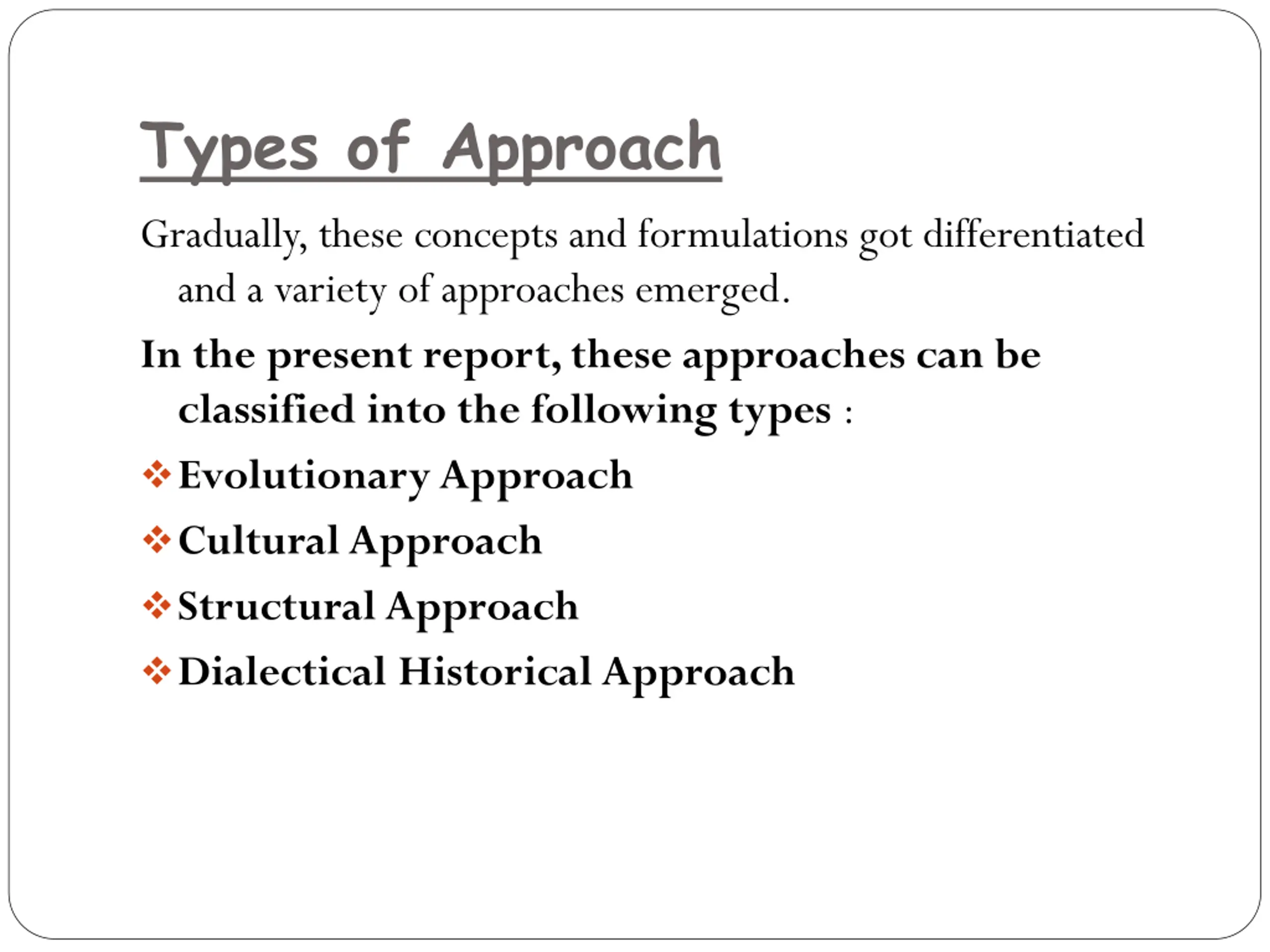 Types of Approach

Gradually, these concepts and formulations got differentiated and a variety of approaches emerged.

In the present report, these approaches can be classified into the following types :

❖ Evolutionary Approach

❖ Cultural Approach

❖ Structural Approach

❖ Dialectical Historical Approach